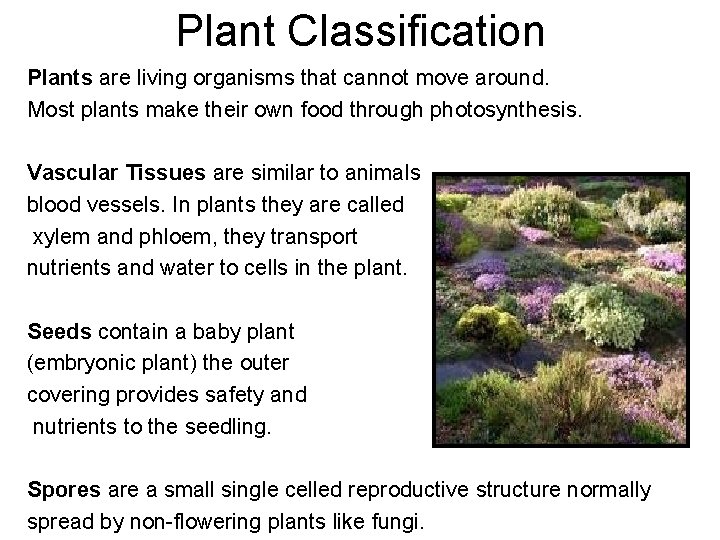 Plant Classification

Plants are living organisms that cannot move around. Most plants make their own food through photosynthesis.

Vascular Tissues are similar to animals blood vessels. In plants they are called xylem and phloem, they transport nutrients and water to cells in the plant.

Seeds contain a baby plant (embryonic plant) the outer covering provides safety and nutrients to the seedling.

Spores are a small single celled reproductive structure normally spread by non-flowering plants like fungi.